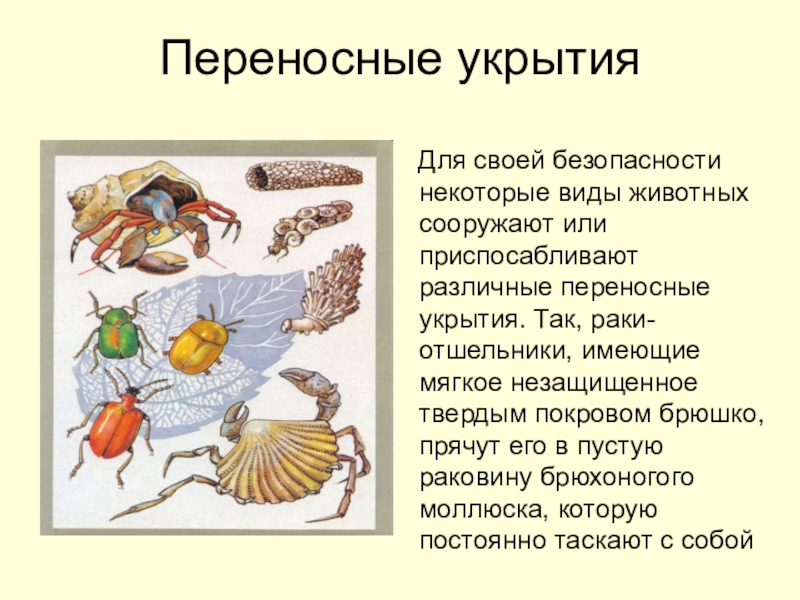 Переносные укрытия

Для своей безопасности некоторые виды животных сооружают или приспосабливают различные переносные укрытия. Так, раки-отшельники, имеющие мягкое незащищенное твердым покровом брюшко, прячут его в пустую раковину брюхоногого моллюска, которую постоянно таскают с собой